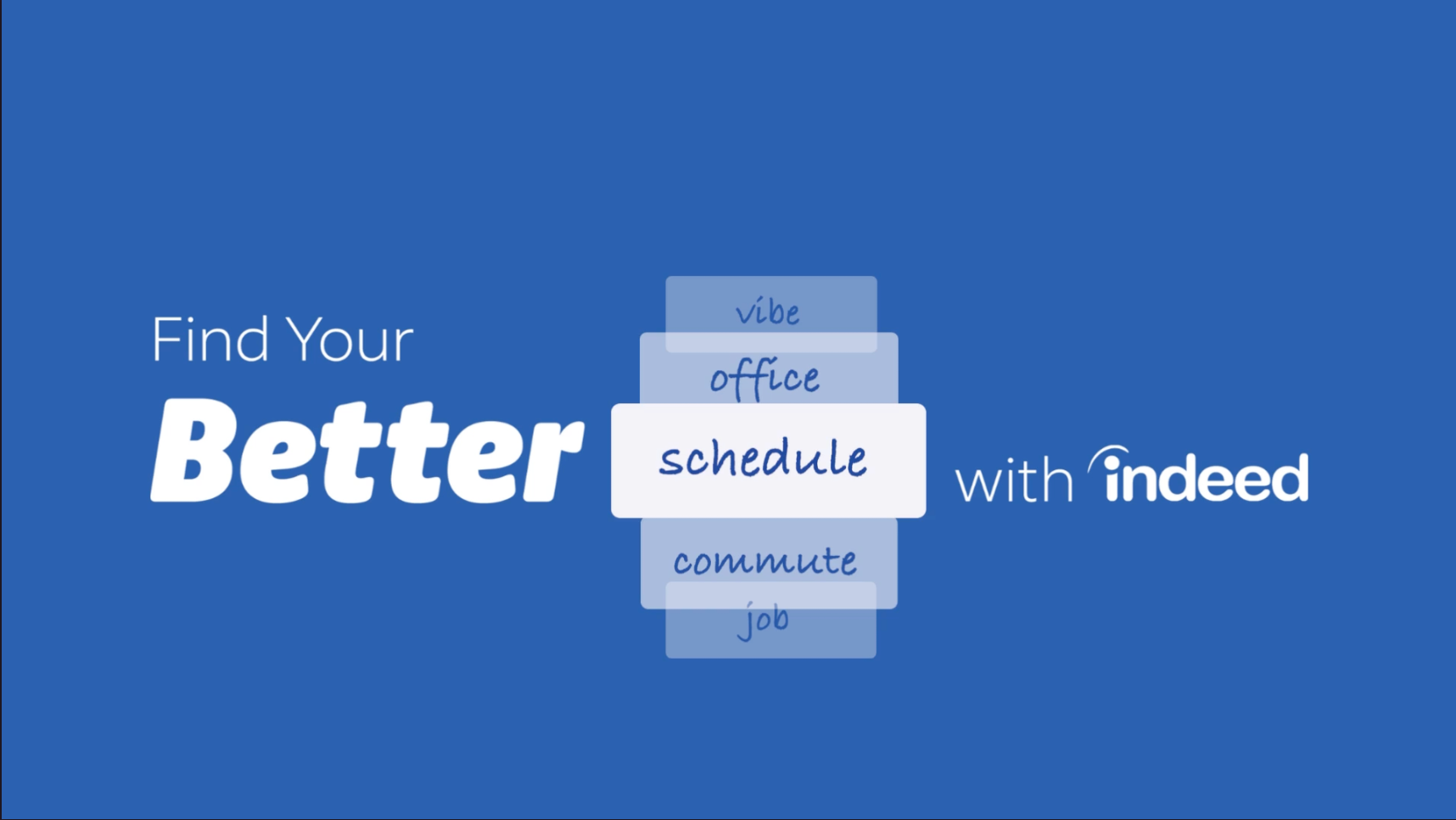 Find Your

Better

vibe
office
schedule
commute
job

with indeed